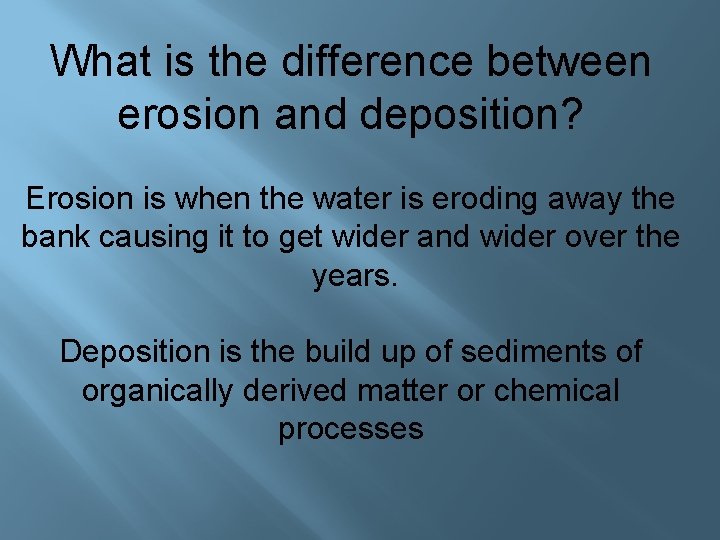 What is the difference between erosion and deposition?

Erosion is when the water is eroding away the bank causing it to get wider and wider over the years.

Deposition is the build up of sediments of organically derived matter or chemical processes